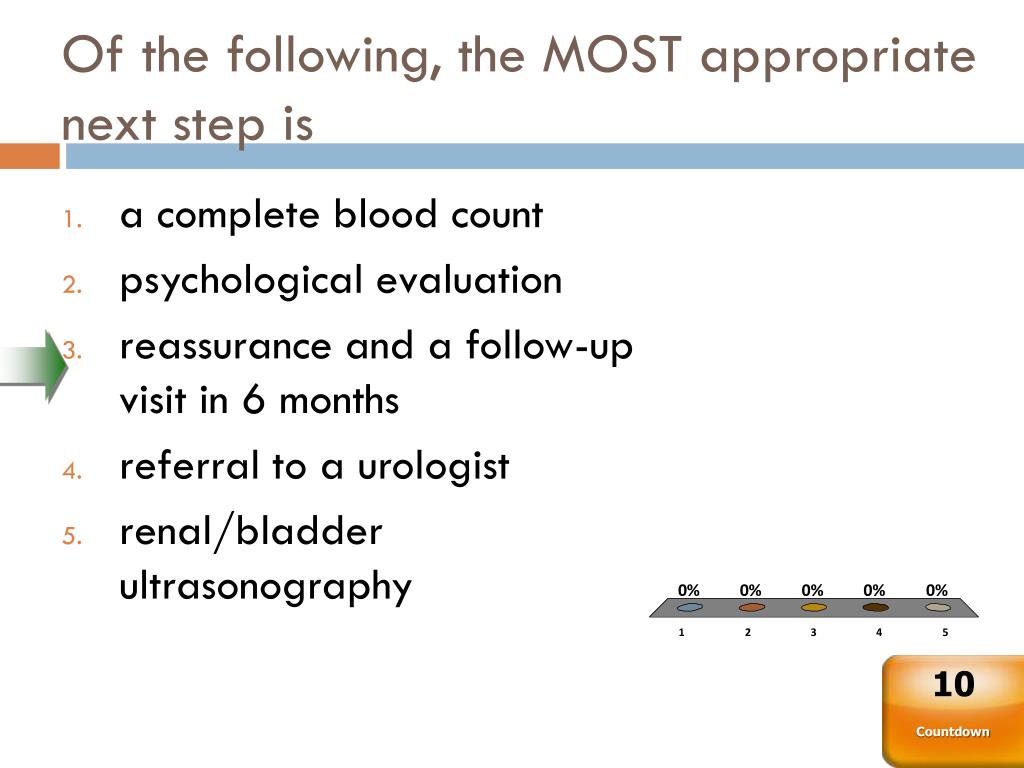 Of the following, the MOST appropriate next step is

1. a complete blood count
2. psychological evaluation
3. reassurance and a follow-up visit in 6 months
4. referral to a urologist
5. renal/bladder ultrasonography

0% 0% 0% 0% 0%
1 2 3 4 5

10
Countdown